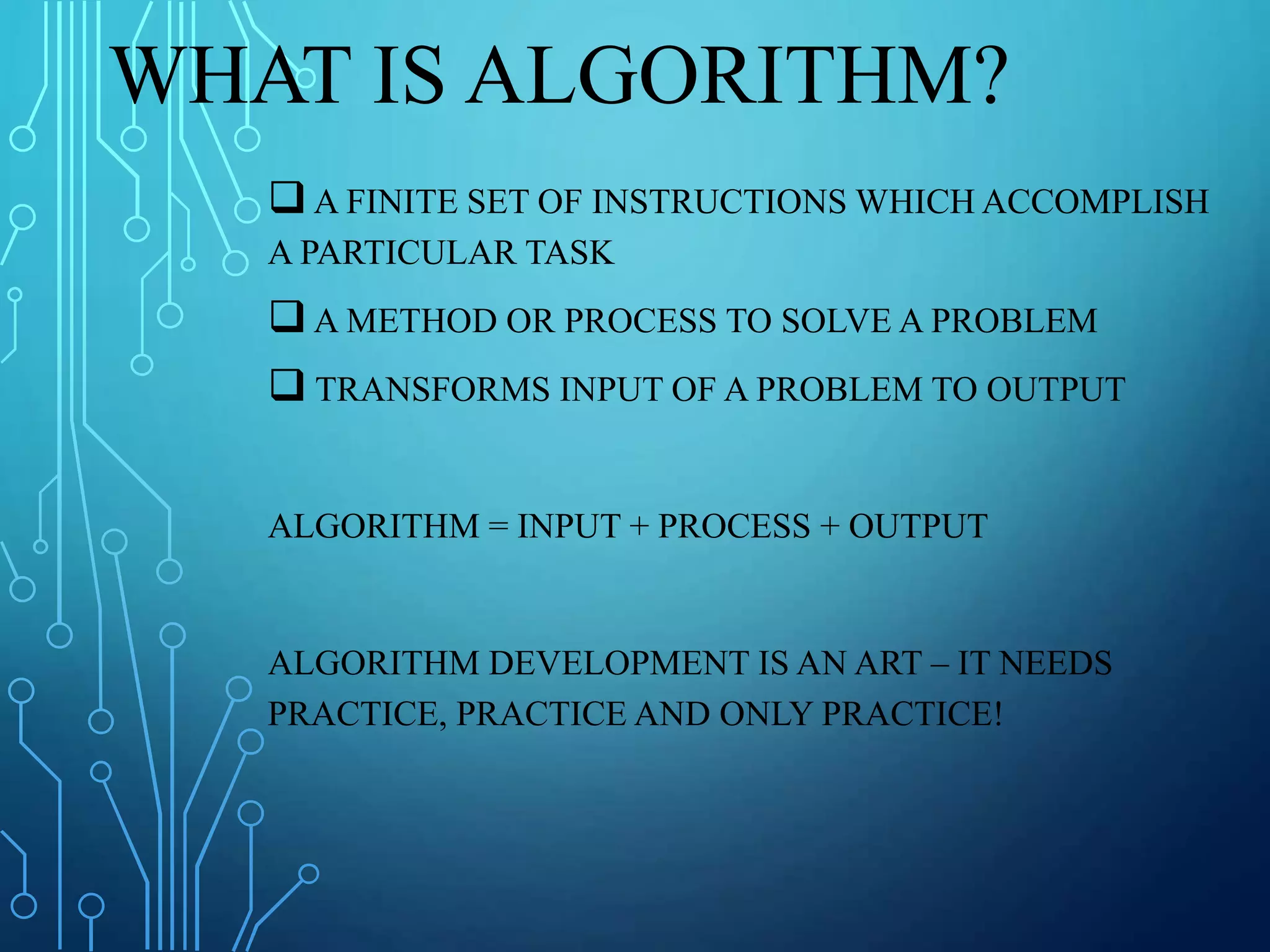 WHAT IS ALGORITHM?

❑ A FINITE SET OF INSTRUCTIONS WHICH ACCOMPLISH A PARTICULAR TASK

❑ A METHOD OR PROCESS TO SOLVE A PROBLEM

❑ TRANSFORMS INPUT OF A PROBLEM TO OUTPUT

ALGORITHM = INPUT + PROCESS + OUTPUT

ALGORITHM DEVELOPMENT IS AN ART – IT NEEDS PRACTICE, PRACTICE AND ONLY PRACTICE!